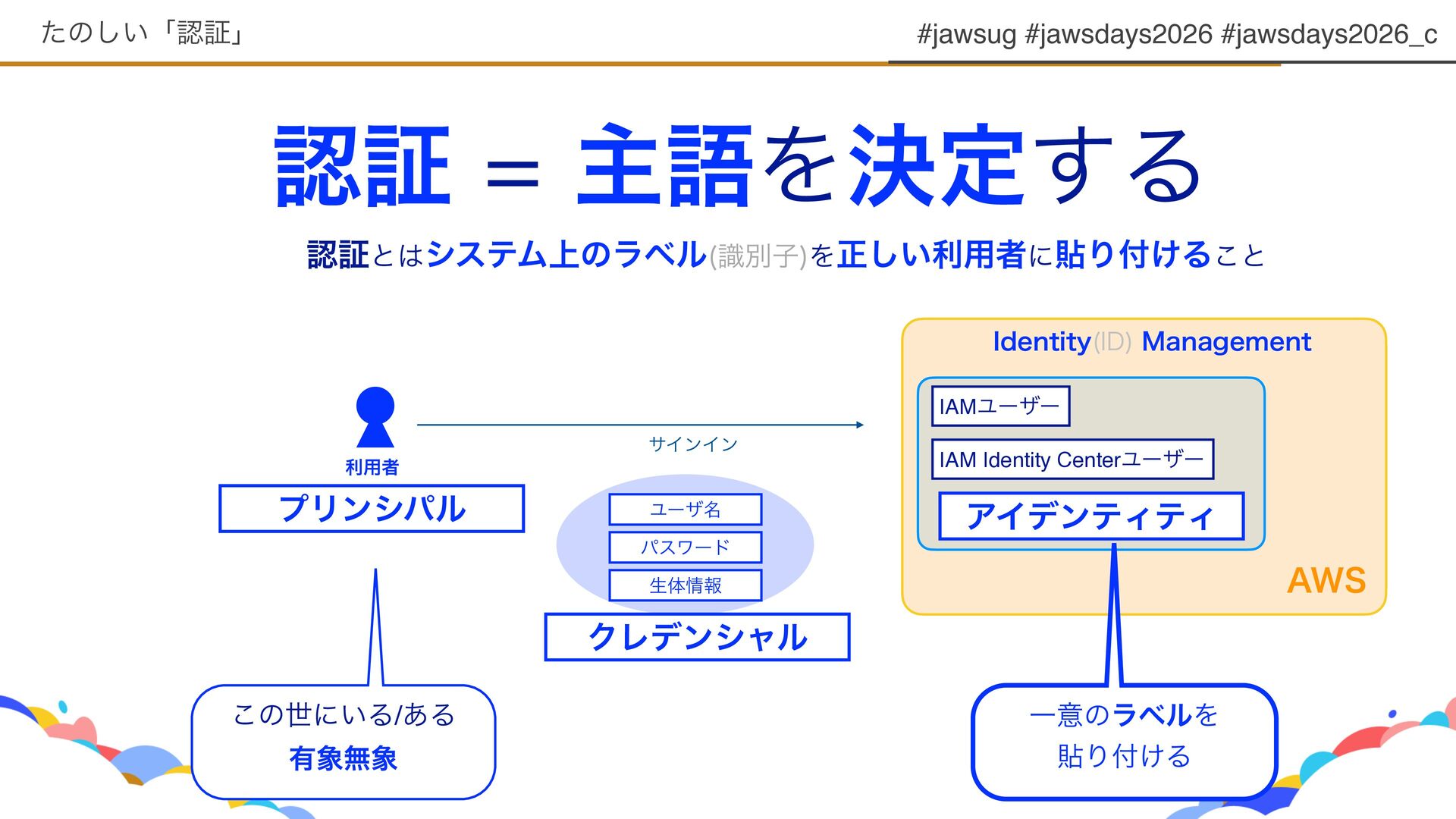 たのしい「認証」

#jawsug #jawsdays2026 #jawsdays2026_c

認証 = 主語を決定する

認証とはシステム上のラベル(識別子)を正しい利用者に貼り付けること

利用者

プリンシパル

サインイン

ユーザ名

パスワード

生体情報

クレデンシャル

Identity(ID) Management

IAMユーザー

IAM Identity Centerユーザー

アイデンティティ

AWS

この世にいる/ある
有象無象

一意のラベルを
貼り付ける